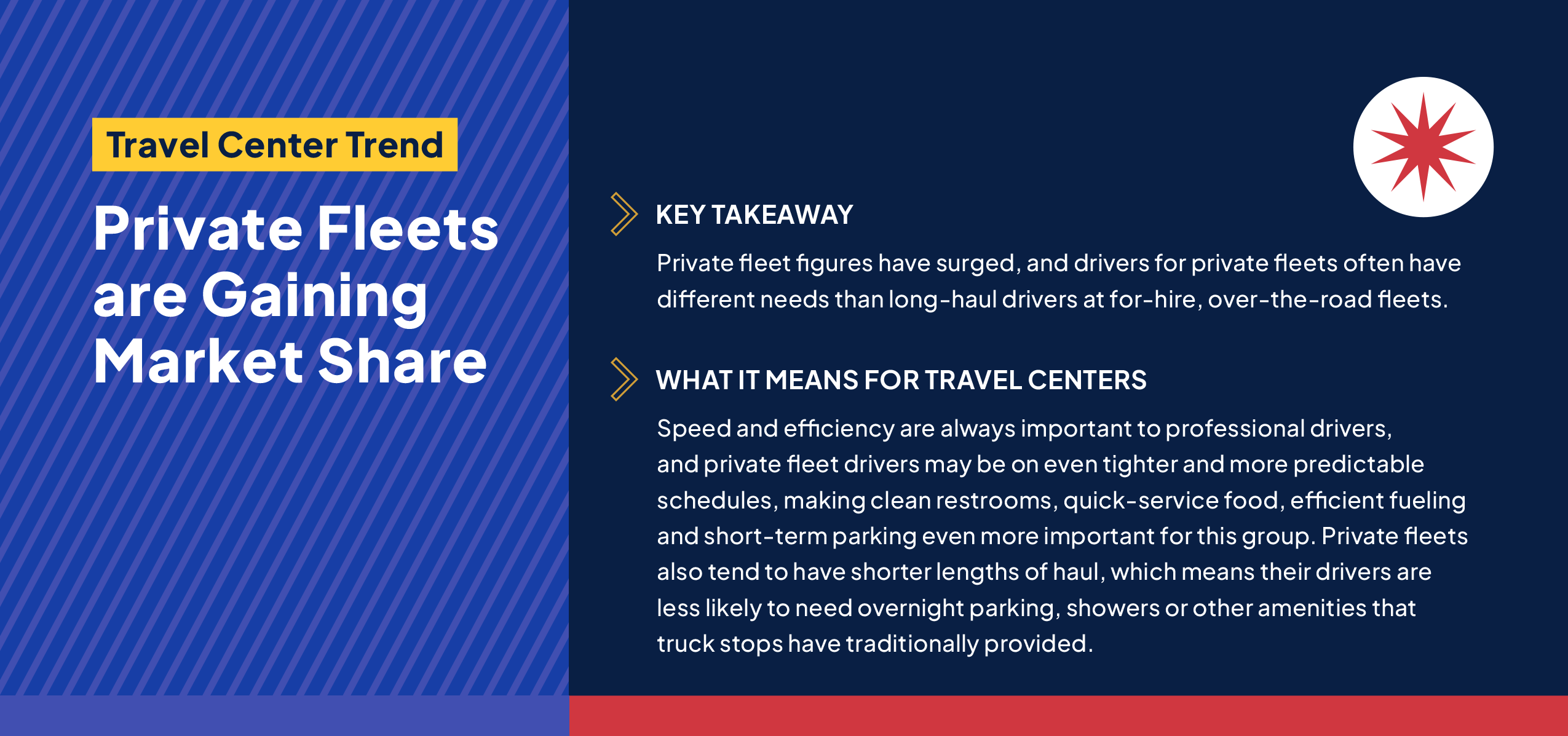 Travel Center Trend

Private Fleets are Gaining Market Share

KEY TAKEAWAY

Private fleet figures have surged, and drivers for private fleets often have different needs than long-haul drivers at for-hire, over-the-road fleets.

WHAT IT MEANS FOR TRAVEL CENTERS

Speed and efficiency are always important to professional drivers, and private fleet drivers may be on even tighter and more predictable schedules, making clean restrooms, quick-service food, efficient fueling and short-term parking even more important for this group. Private fleets also tend to have shorter lengths of haul, which means their drivers are less likely to need overnight parking, showers or other amenities that truck stops have traditionally provided.